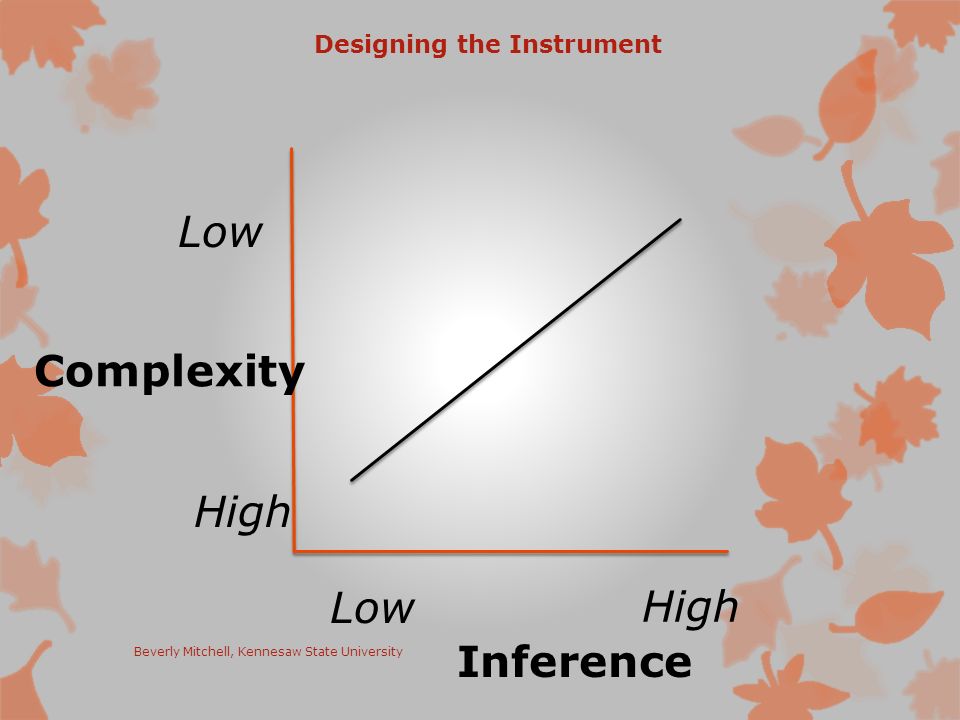 Designing the Instrument

Low

Complexity

High

Low

High

Inference

Beverly Mitchell, Kennesaw State University